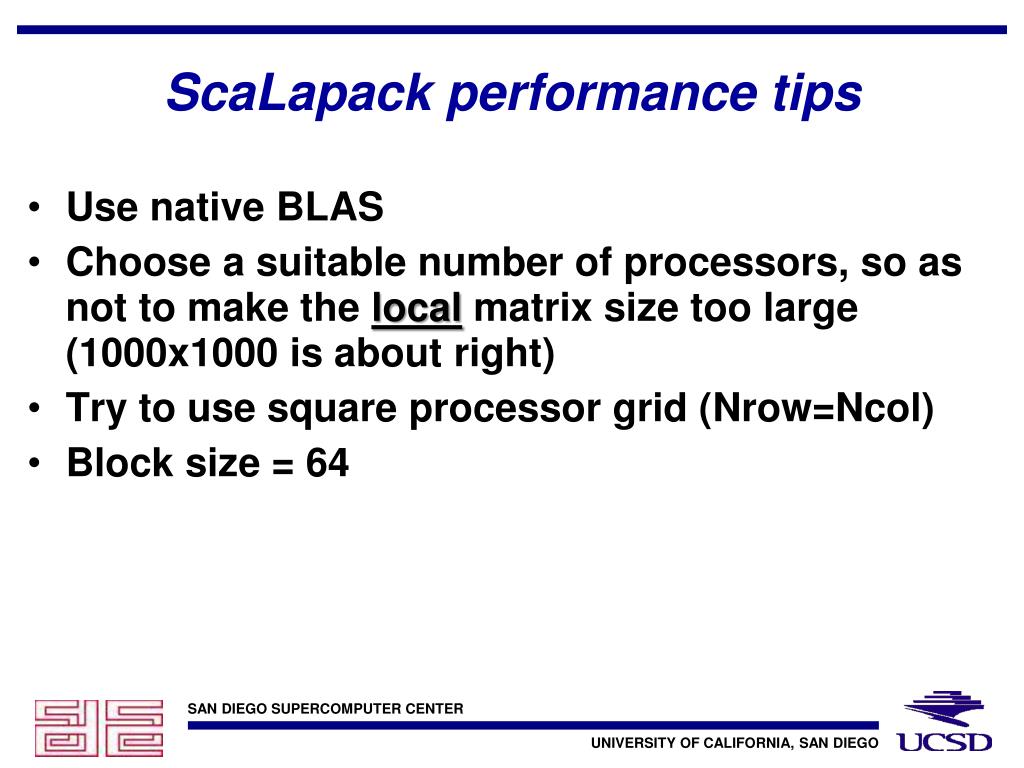 ScaLapack performance tips

• Use native BLAS
• Choose a suitable number of processors, so as not to make the local matrix size too large (1000x1000 is about right)
• Try to use square processor grid (Nrow=Ncol)
• Block size = 64

SAN DIEGO SUPERCOMPUTER CENTER

UNIVERSITY OF CALIFORNIA, SAN DIEGO

UCSD